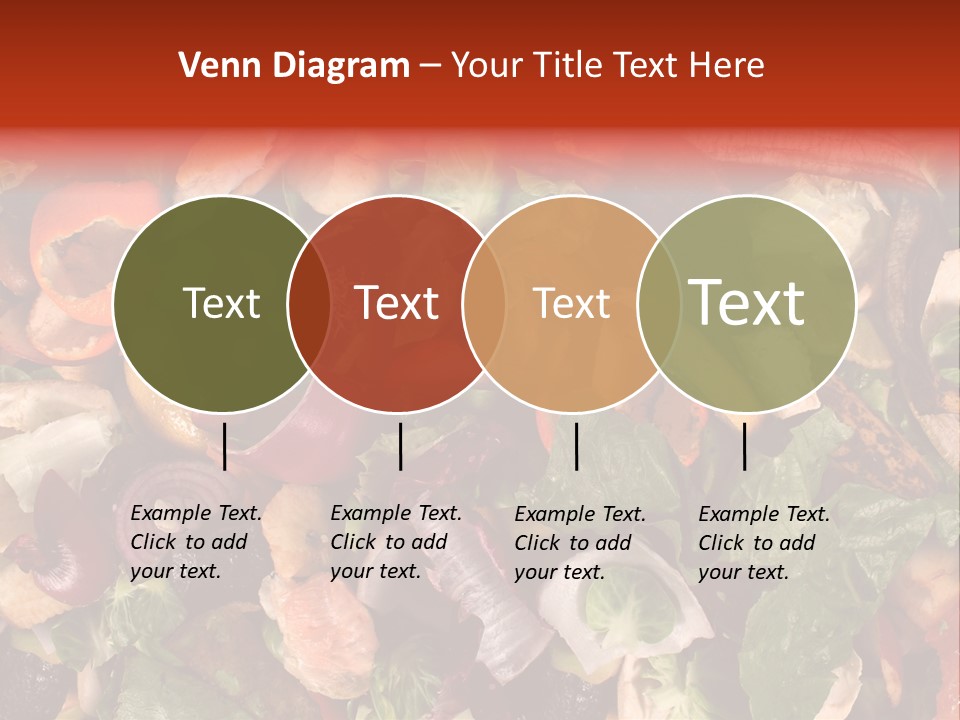 Venn Diagram – Your Title Text Here

Text

Text

Text

Text

Example Text. Click to add your text.

Example Text. Click to add your text.

Example Text. Click to add your text.

Example Text. Click to add your text.